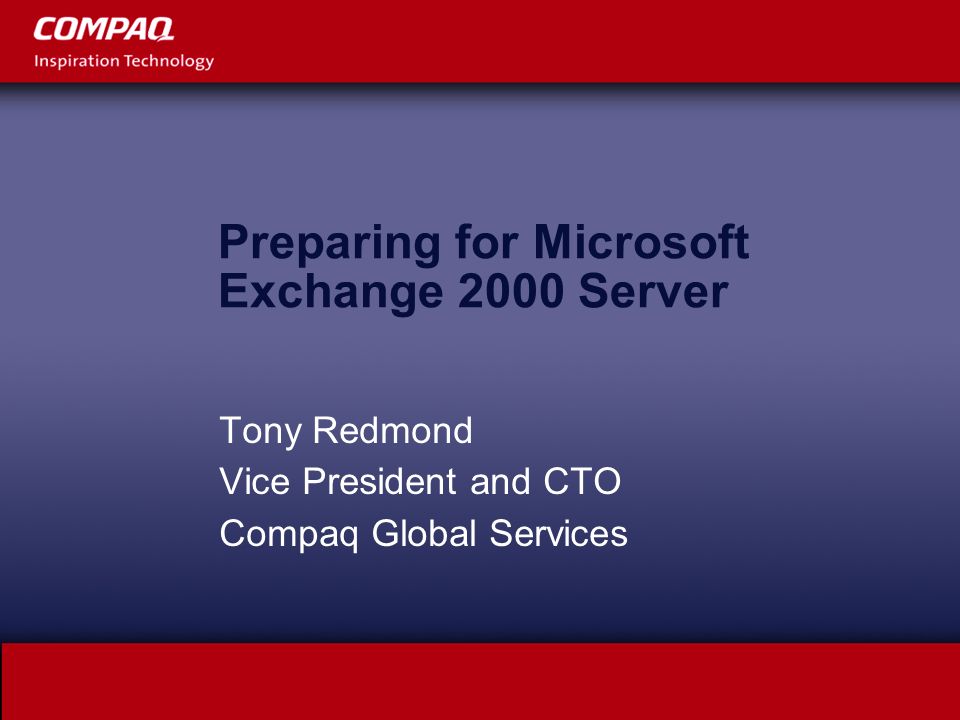 COMPAQ
Inspiration Technology

Preparing for Microsoft Exchange 2000 Server

Tony Redmond
Vice President and CTO
Compaq Global Services